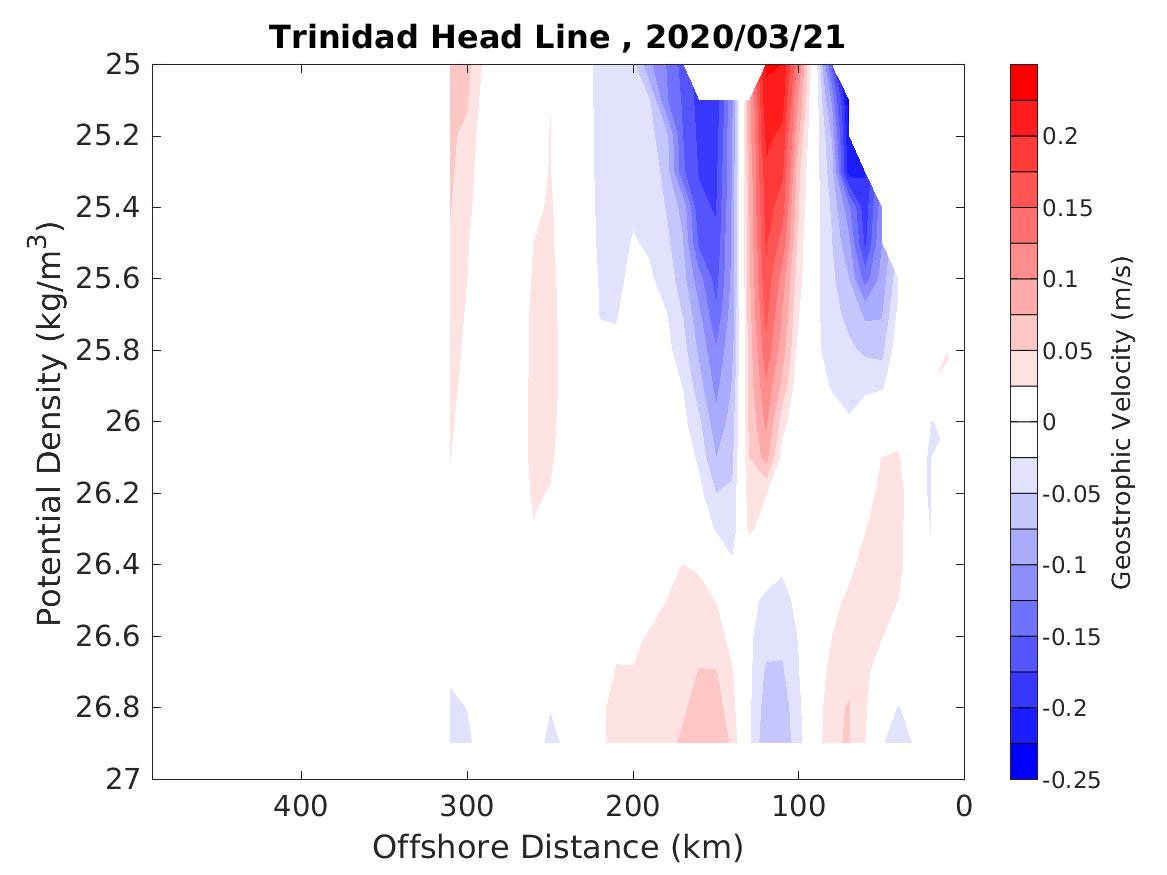 Trinidad Head Line , 2020/03/21

Potential Density (kg/m$^3$)

25
25.2
25.4
25.6
25.8
26
26.2
26.4
26.6
26.8
27

400
300
200
100
0

Offshore Distance (km)

0.2
0.15
0.1
0.05
0
-0.05
-0.1
-0.15
-0.2
-0.25

Geostrophic Velocity (m/s)